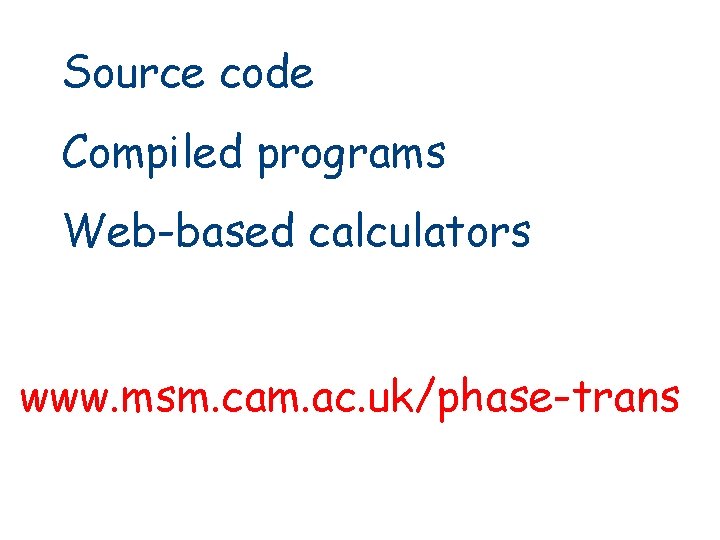 Source code

Compiled programs

Web-based calculators

www.msm.cam.ac.uk/phase-trans